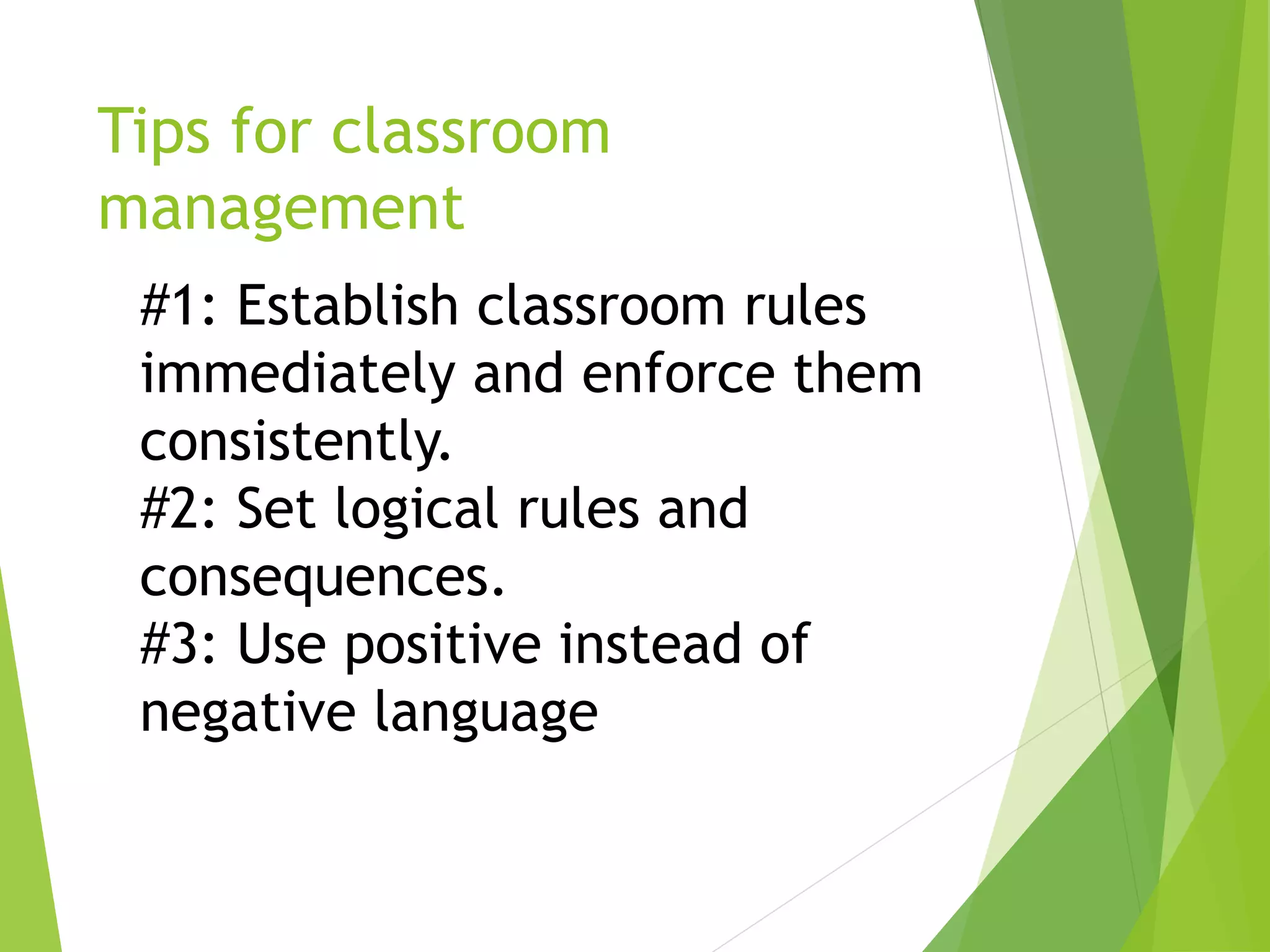 Tips for classroom management

#1: Establish classroom rules immediately and enforce them consistently.
#2: Set logical rules and consequences.
#3: Use positive instead of negative language